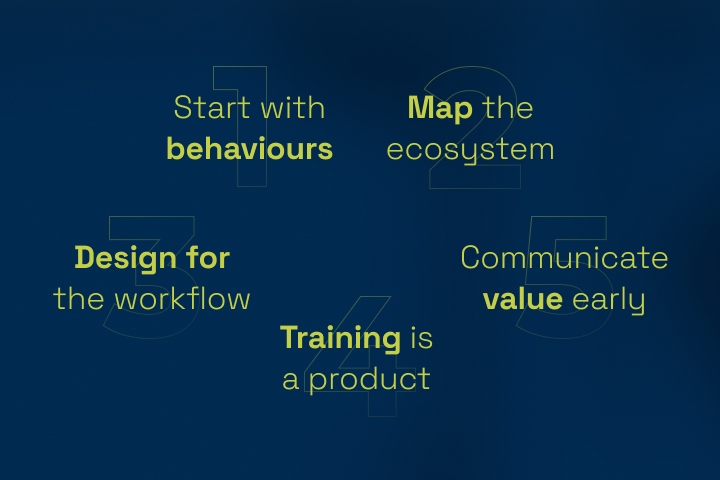 1
Start with behaviours

2
Map the ecosystem

3
Design for the workflow

4
Training is a product

5
Communicate value early